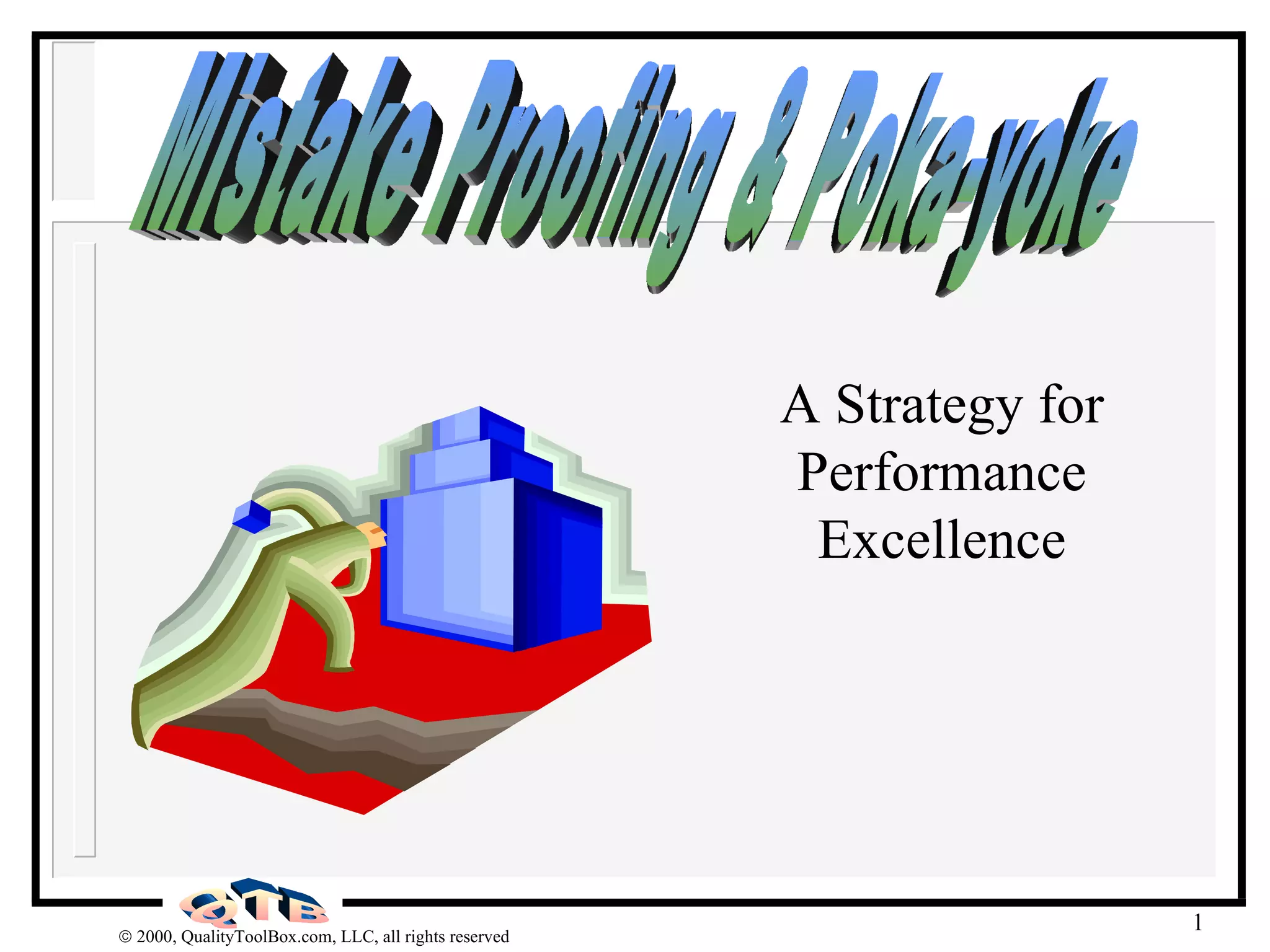 Mistake Proofing & Poka-yoke

A Strategy for Performance Excellence

QTB

© 2000, QualityToolBox.com, LLC, all rights reserved

1